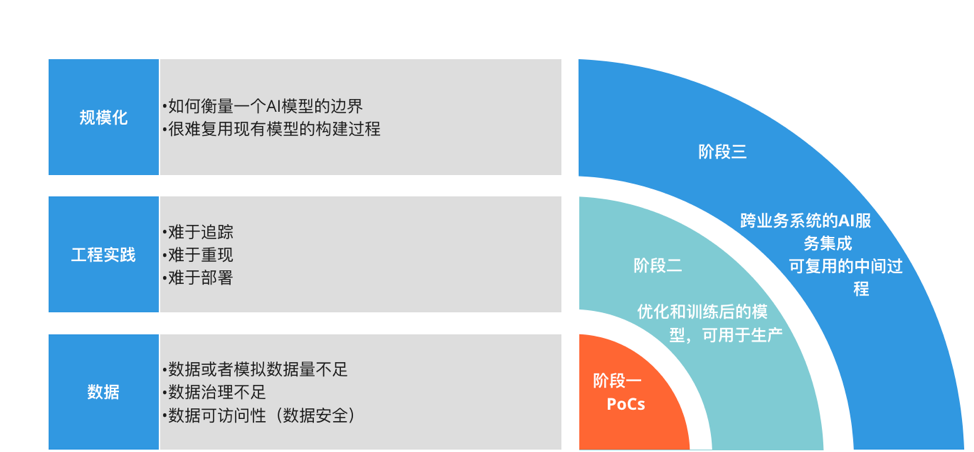 规模化

•如何衡量一个AI模型的边界
•很难复用现有模型的构建过程

工程实践

•难于追踪
•难于重现
•难于部署

数据

•数据或者模拟数据量不足
•数据治理不足
•数据可访问性（数据安全）

阶段三

跨业务系统的AI服务集成
可复用的中间过程

阶段二

优化和训练后的模型，可用于生产

阶段一
PoCs